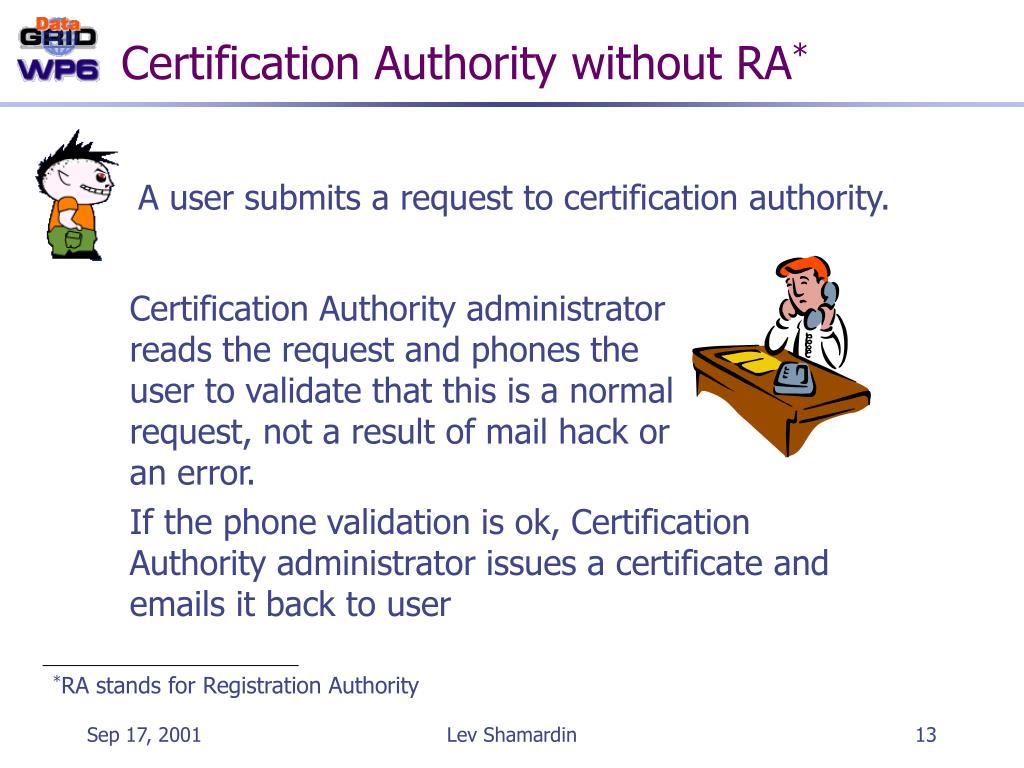 Data GRID WP6

Certification Authority without RA*

A user submits a request to certification authority.

Certification Authority administrator reads the request and phones the user to validate that this is a normal request, not a result of mail hack or an error.

If the phone validation is ok, Certification Authority administrator issues a certificate and emails it back to user

*RA stands for Registration Authority

Sep 17, 2001

Lev Shamardin

13